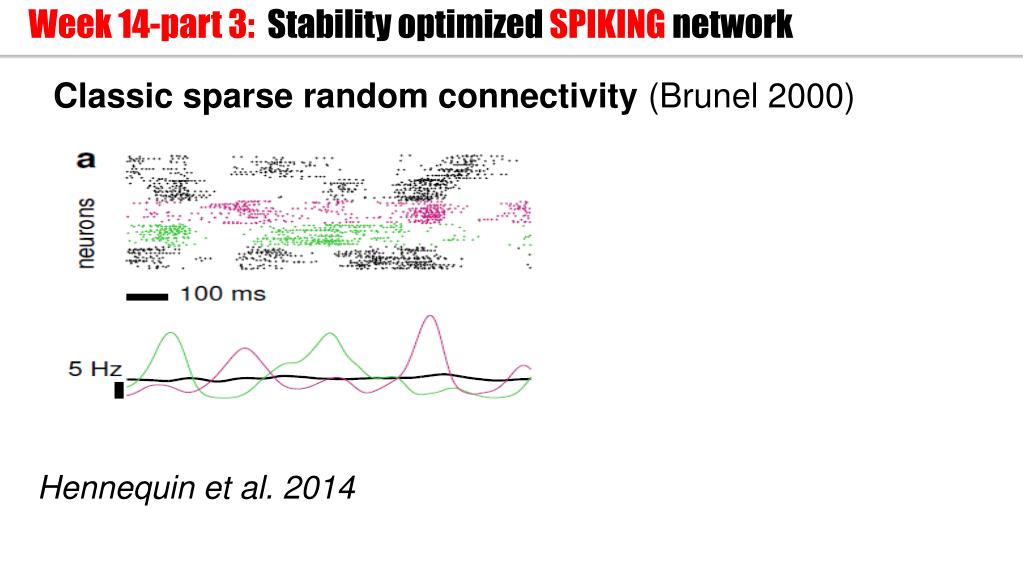 Week 14-part 3: Stability optimized SPIKING network

Classic sparse random connectivity (Brunel 2000)

a

neurons

100 ms

5 Hz

Hennequin et al. 2014